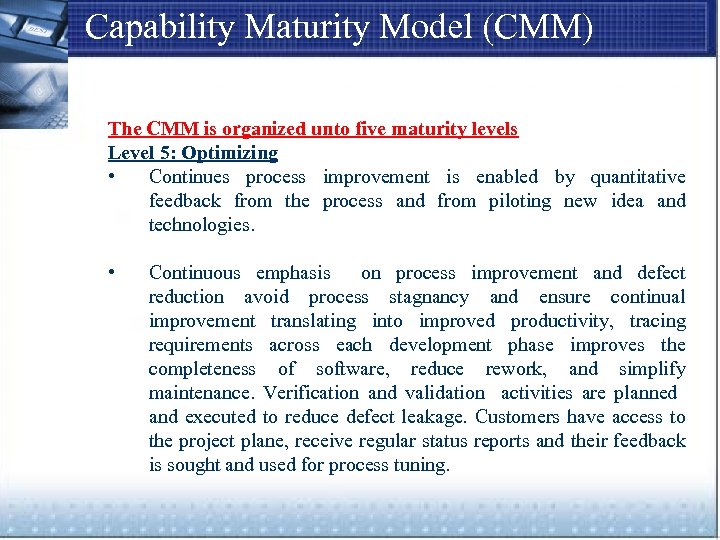 Capability Maturity Model (CMM)

The CMM is organized unto five maturity levels
Level 5: Optimizing

• Continues process improvement is enabled by quantitative feedback from the process and from piloting new idea and technologies.

• Continuous emphasis on process improvement and defect reduction avoid process stagnancy and ensure continual improvement translating into improved productivity, tracing requirements across each development phase improves the completeness of software, reduce rework, and simplify maintenance. Verification and validation activities are planned and executed to reduce defect leakage. Customers have access to the project plane, receive regular status reports and their feedback is sought and used for process tuning.